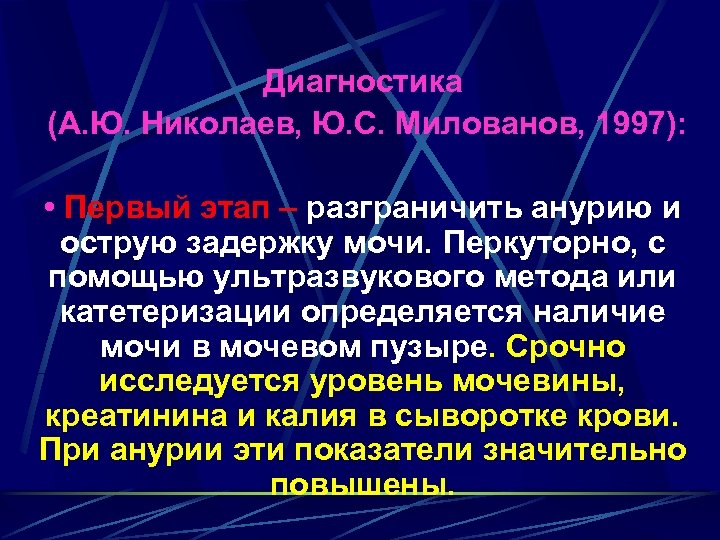 Диагностика
(А.Ю. Николаев, Ю.С. Милованов, 1997):

• Первый этап – разграничить анурию и острую задержку мочи. Перкуторно, с помощью ультразвукового метода или катетеризации определяется наличие мочи в мочевом пузыре. Срочно исследуется уровень мочевины, креатинина и калия в сыворотке крови. При анурии эти показатели значительно повышены.